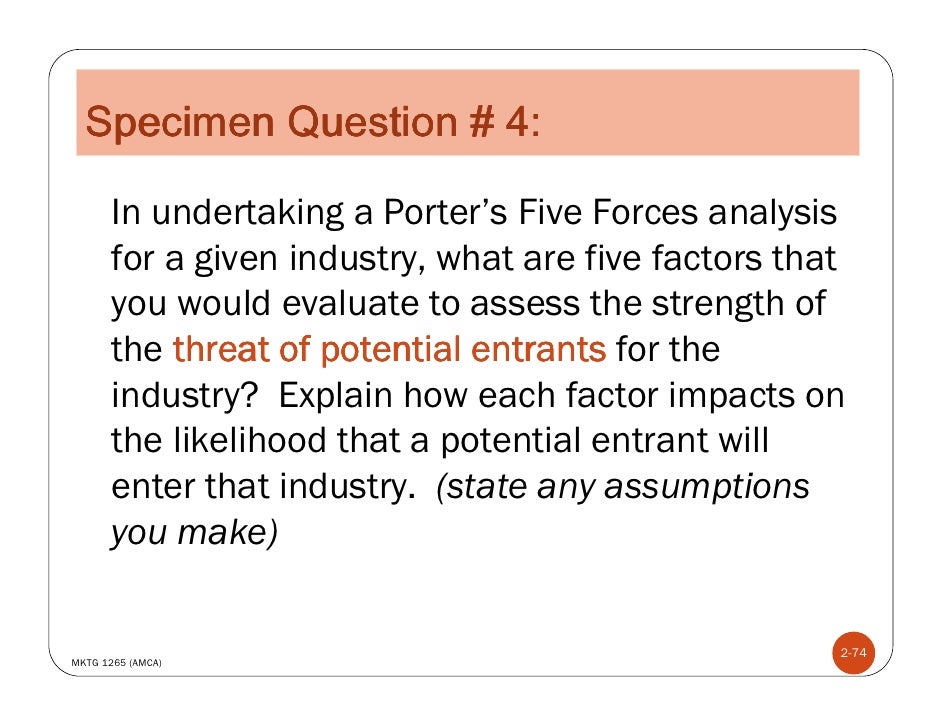 Specimen Question # 4:

In undertaking a Porter's Five Forces analysis for a given industry, what are five factors that you would evaluate to assess the strength of the threat of potential entrants for the industry? Explain how each factor impacts on the likelihood that a potential entrant will enter that industry. (state any assumptions you make)

MKTG 1265 (AMCA)

2-74